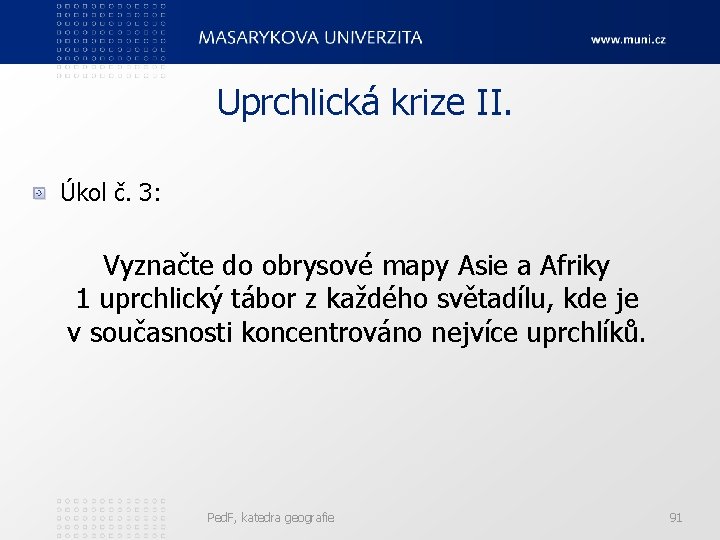 MASARYKOVA UNIVERZITA
www.muni.cz

Uprchlická krize II.

Úkol č. 3:

Vyznačte do obrysové mapy Asie a Afriky 1 uprchlický tábor z každého světadílu, kde je v současnosti koncentrováno nejvíce uprchlíků.

PedF, katedra geografie
91